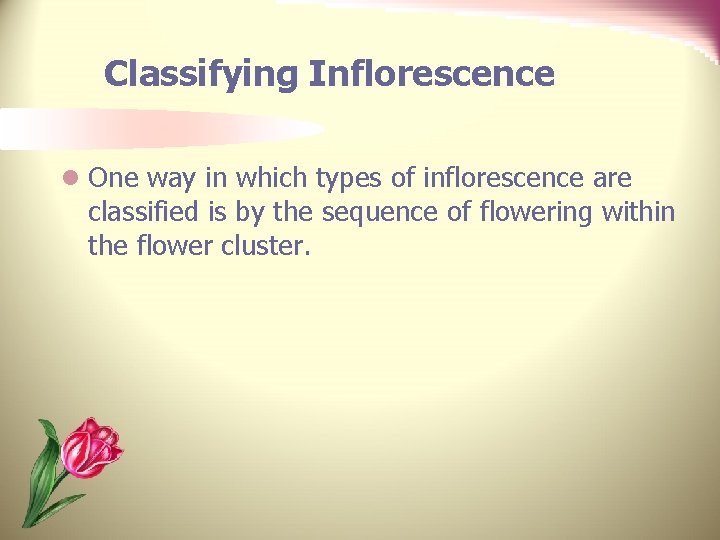 Classifying Inflorescence

One way in which types of inflorescence are classified is by the sequence of flowering within the flower cluster.